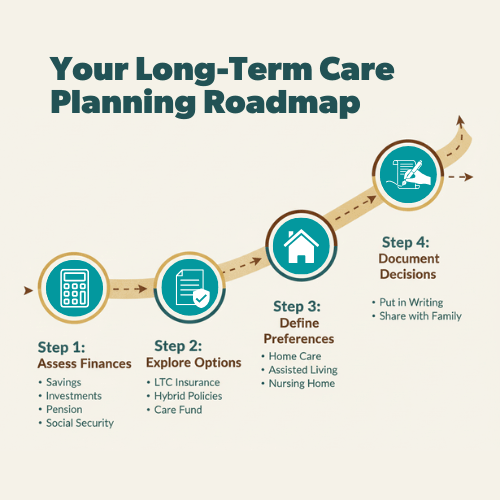 Your Long-Term Care Planning Roadmap

Step 1:
Assess Finances
• Savings
• Investments
• Pension
• Social Security

Step 2:
Explore Options
• LTC Insurance
• Hybrid Policies
• Care Fund

Step 3:
Define Preferences
• Home Care
• Assisted Living
• Nursing Home

Step 4:
Document Decisions
• Put in Writing
• Share with Family